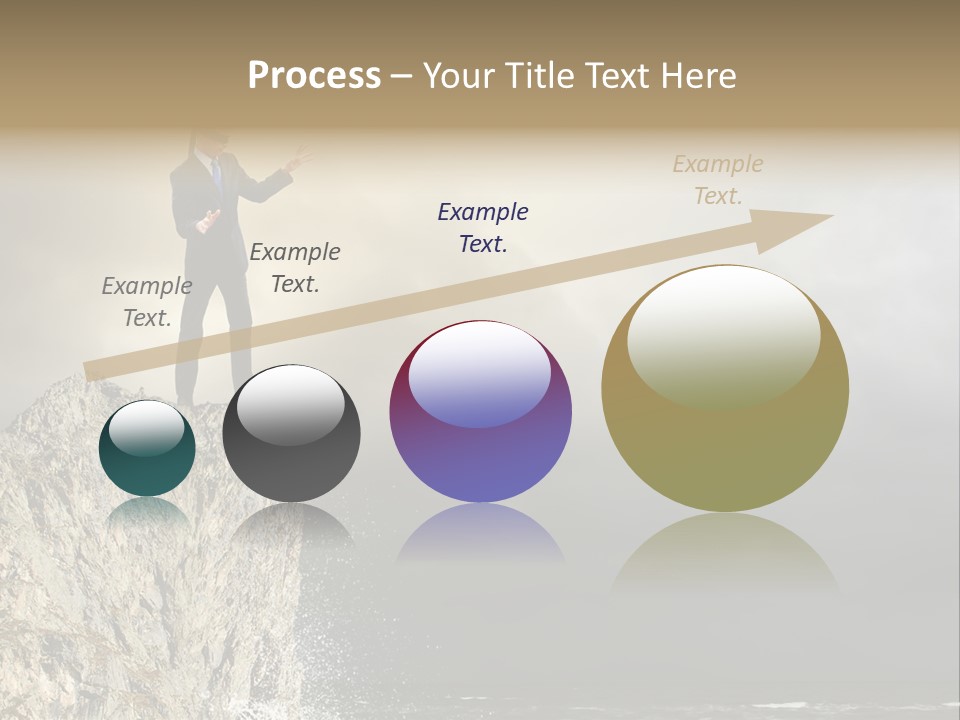 Process – Your Title Text Here

Example Text.

Example Text.

Example Text.

Example Text.